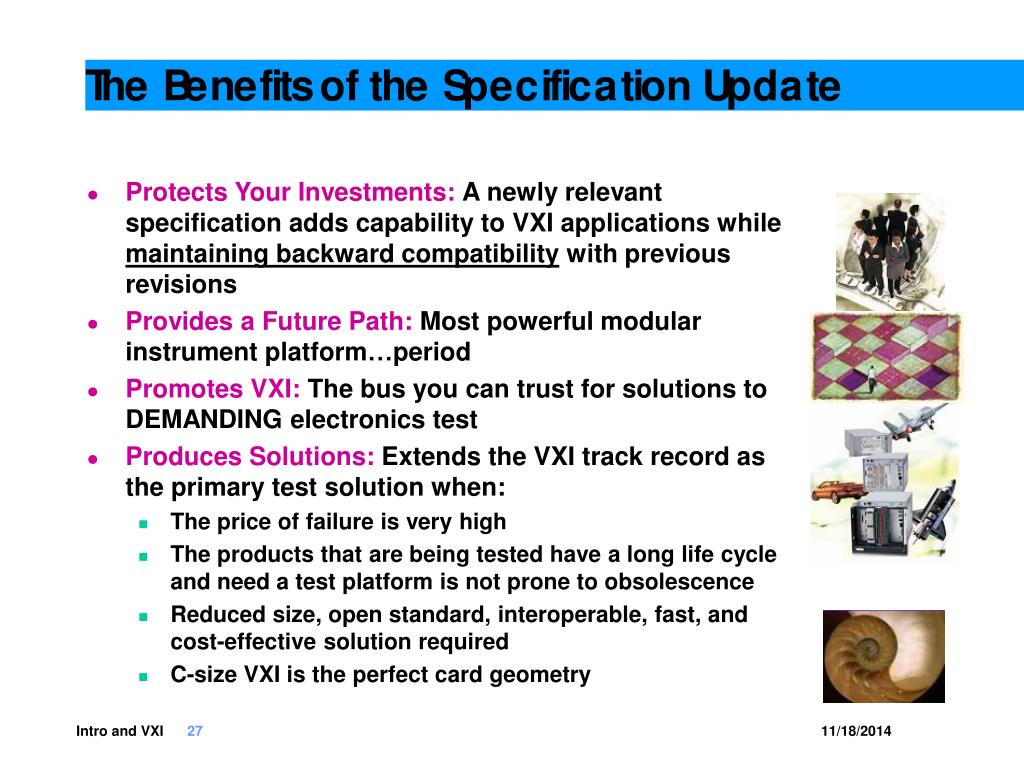 The Benefits of the Specification Update

- Protects Your Investments: A newly relevant specification adds capability to VXI applications while maintaining backward compatibility with previous revisions
- Provides a Future Path: Most powerful modular instrument platform…period
- Promotes VXI: The bus you can trust for solutions to DEMANDING electronics test
- Produces Solutions: Extends the VXI track record as the primary test solution when:
  - The price of failure is very high
  - The products that are being tested have a long life cycle and need a test platform is not prone to obsolescence
  - Reduced size, open standard, interoperable, fast, and cost-effective solution required
  - C-size VXI is the perfect card geometry

Intro and VXI 27

11/18/2014